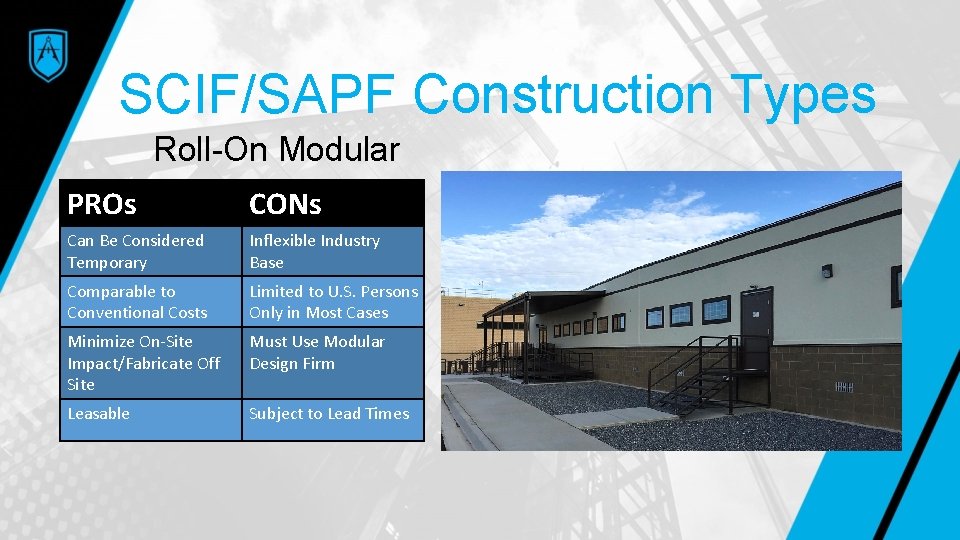 SCIF/SAPF Construction Types

Roll-On Modular

| PROs | CONs |
|---|---|
| Can Be Considered Temporary | Inflexible Industry Base |
| Comparable to Conventional Costs | Limited to U.S. Persons Only in Most Cases |
| Minimize On-Site Impact/Fabricate Off Site | Must Use Modular Design Firm |
| Leasable | Subject to Lead Times |